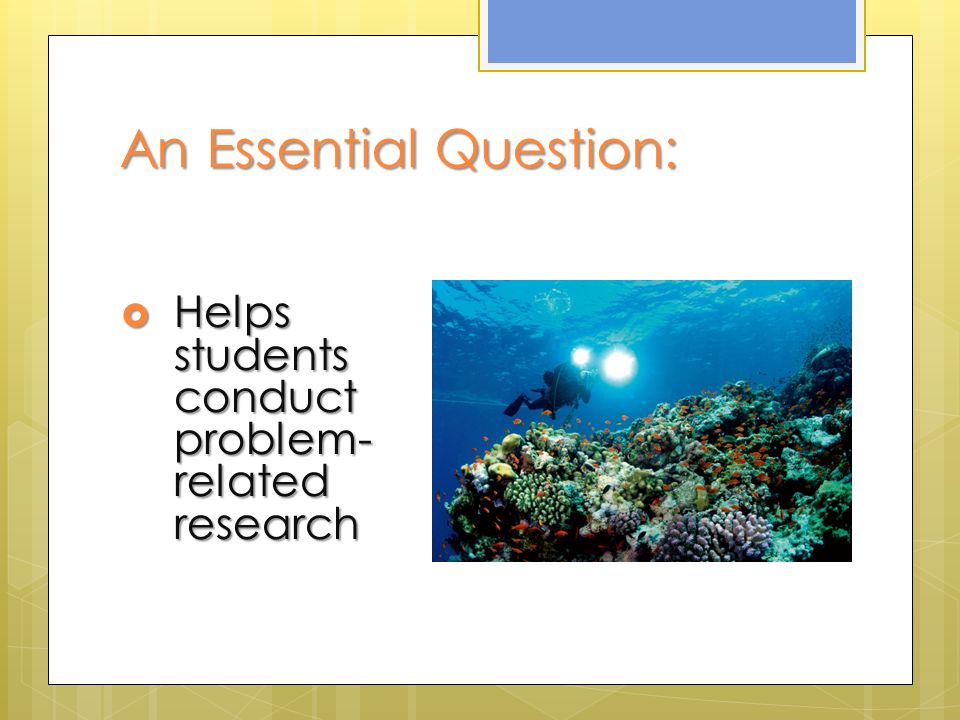 An Essential Question:

Helps students conduct problem-related research